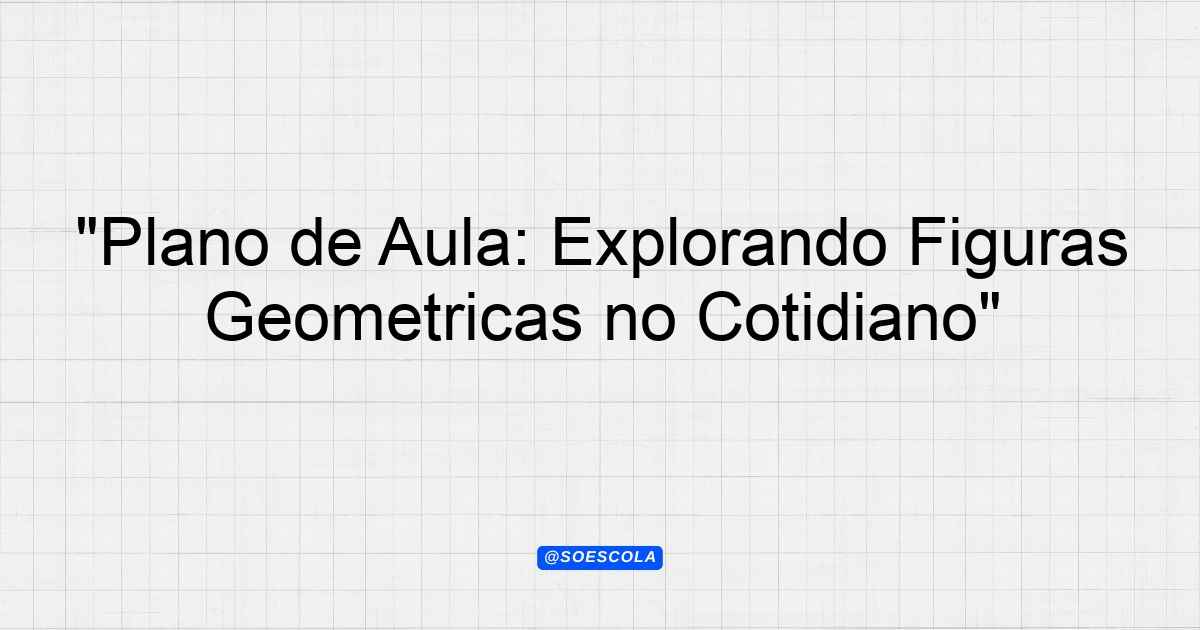 "Plano de Aula: Explorando Figuras Geometricas no Cotidiano"

@SOESCOLA